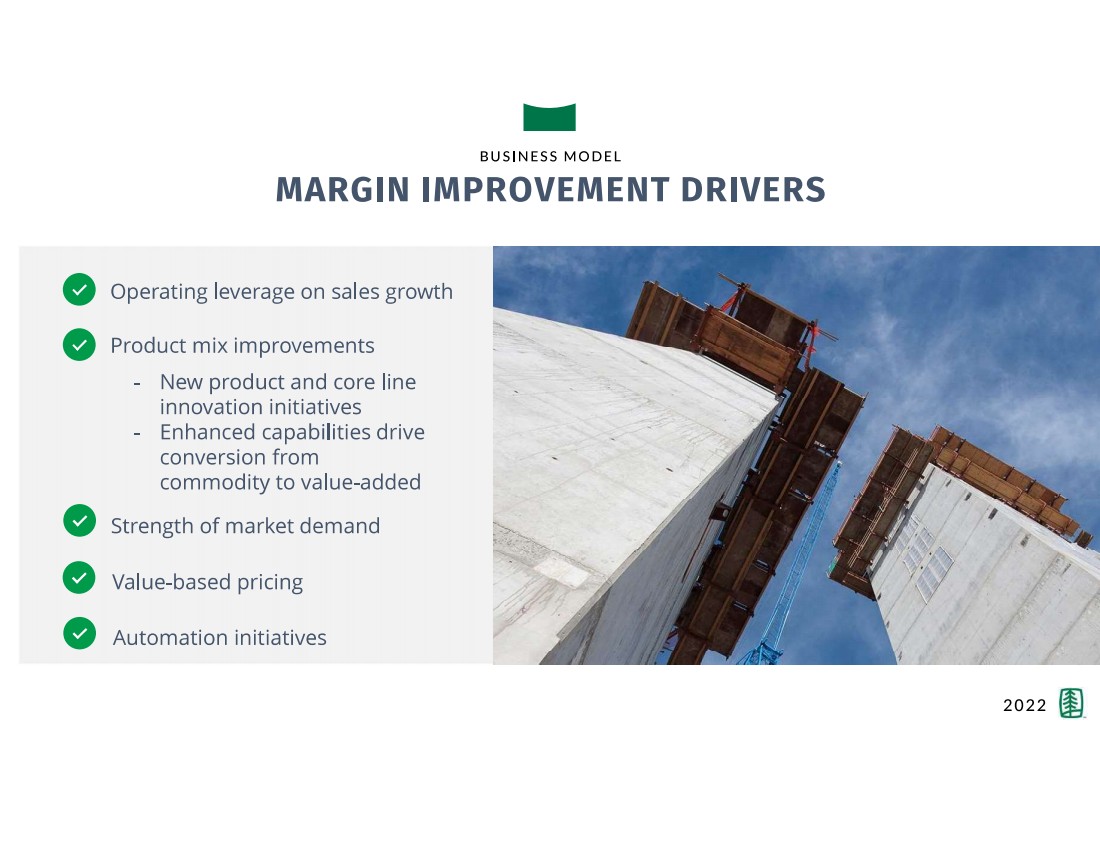 BUSINESS MODEL

MARGIN IMPROVEMENT DRIVERS

Operating leverage on sales growth

Product mix improvements

- New product and core line innovation initiatives
- Enhanced capabilities drive conversion from commodity to value-added

Strength of market demand

Value-based pricing

Automation initiatives

2022